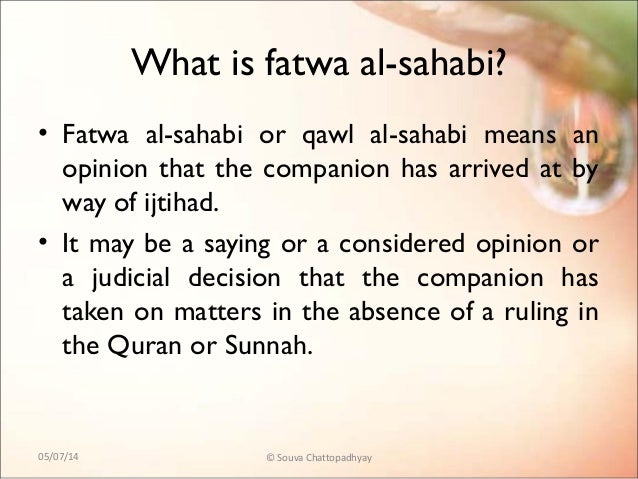 What is fatwa al-sahabi?

• Fatwa al-sahabi or qawl al-sahabi means an opinion that the companion has arrived at by way of ijtihad.

• It may be a saying or a considered opinion or a judicial decision that the companion has taken on matters in the absence of a ruling in the Quran or Sunnah.

05/07/14

© Souva Chattopadhyay